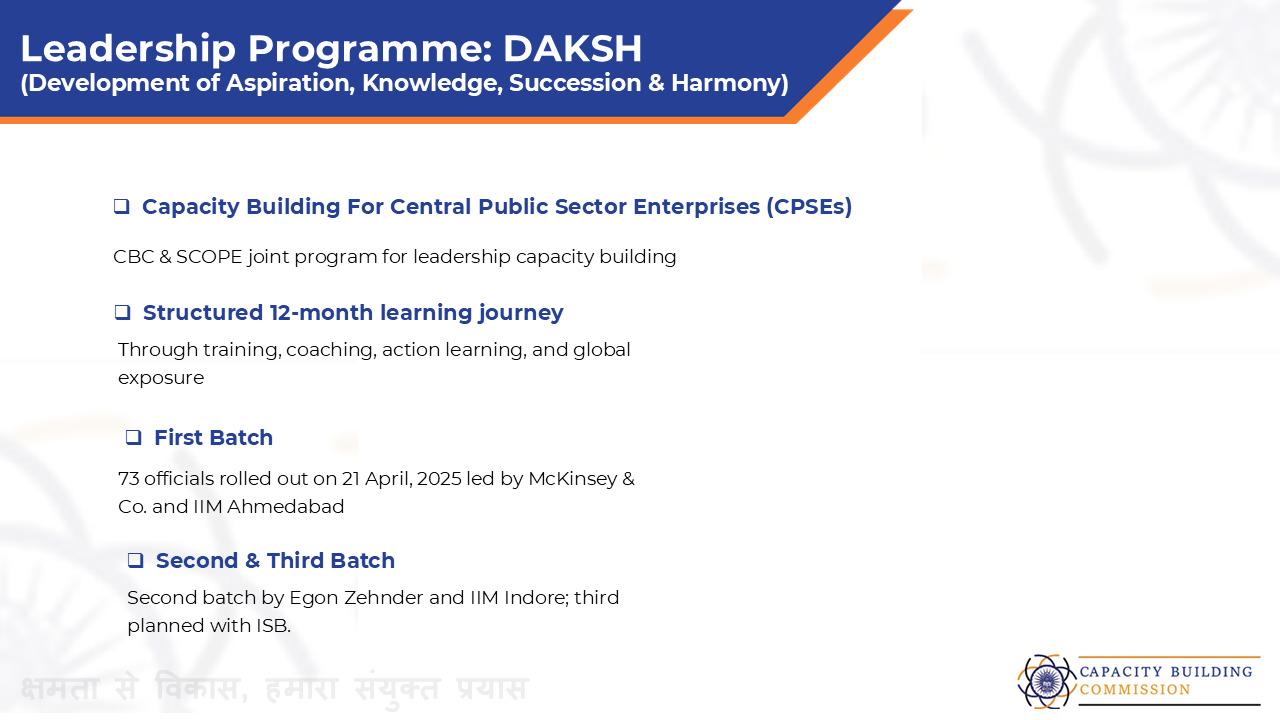 Leadership Programme: DAKSH
(Development of Aspiration, Knowledge, Succession & Harmony)

❑ Capacity Building For Central Public Sector Enterprises (CPSEs)

CBC & SCOPE joint program for leadership capacity building

❑ Structured 12-month learning journey

Through training, coaching, action learning, and global exposure

❑ First Batch

73 officials rolled out on 21 April, 2025 led by McKinsey & Co. and IIM Ahmedabad

❑ Second & Third Batch

Second batch by Egon Zehnder and IIM Indore; third planned with ISB.

क्षमता से विकास, हमारा संयुक्त प्रयास

CAPACITY BUILDING COMMISSION